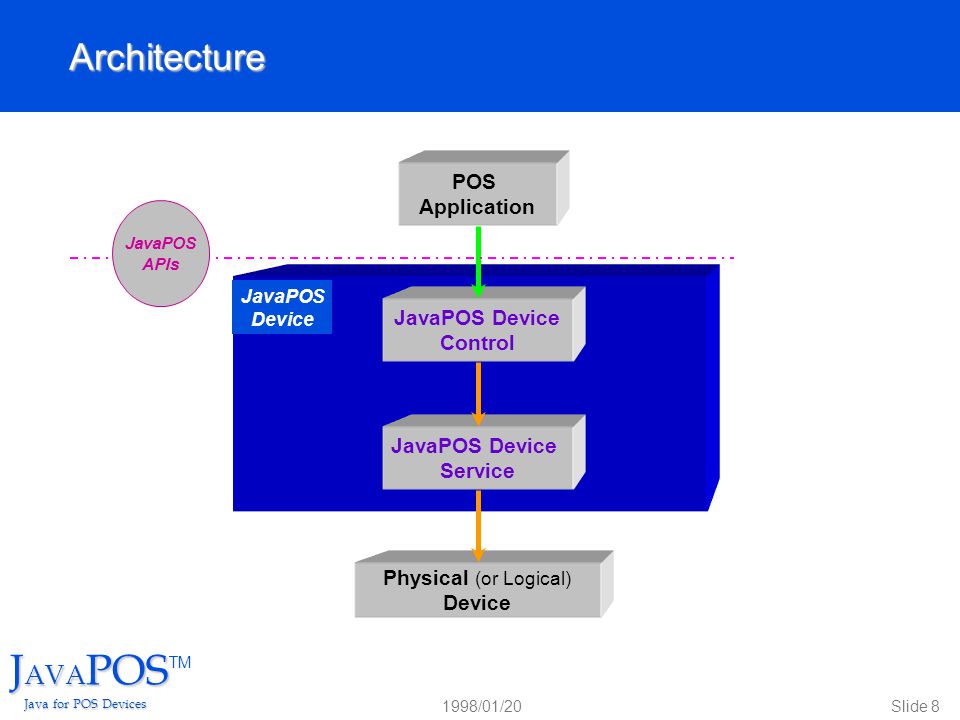 Architecture

POS Application

JavaPOS APIs

JavaPOS Device

JavaPOS Device Control

JavaPOS Device Service

Physical (or Logical) Device

JAVAPOS™
Java for POS Devices

1998/01/20

Slide 8